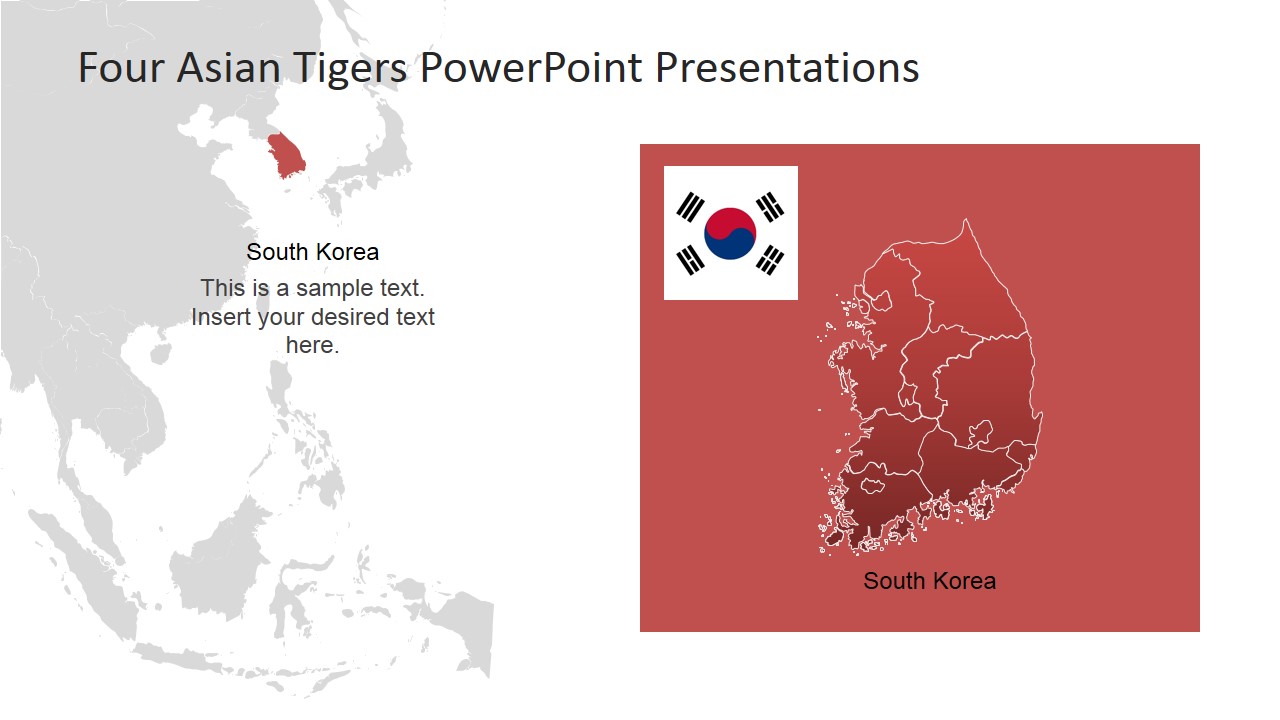 Four Asian Tigers PowerPoint Presentations

South Korea

This is a sample text. Insert your desired text here.

South Korea